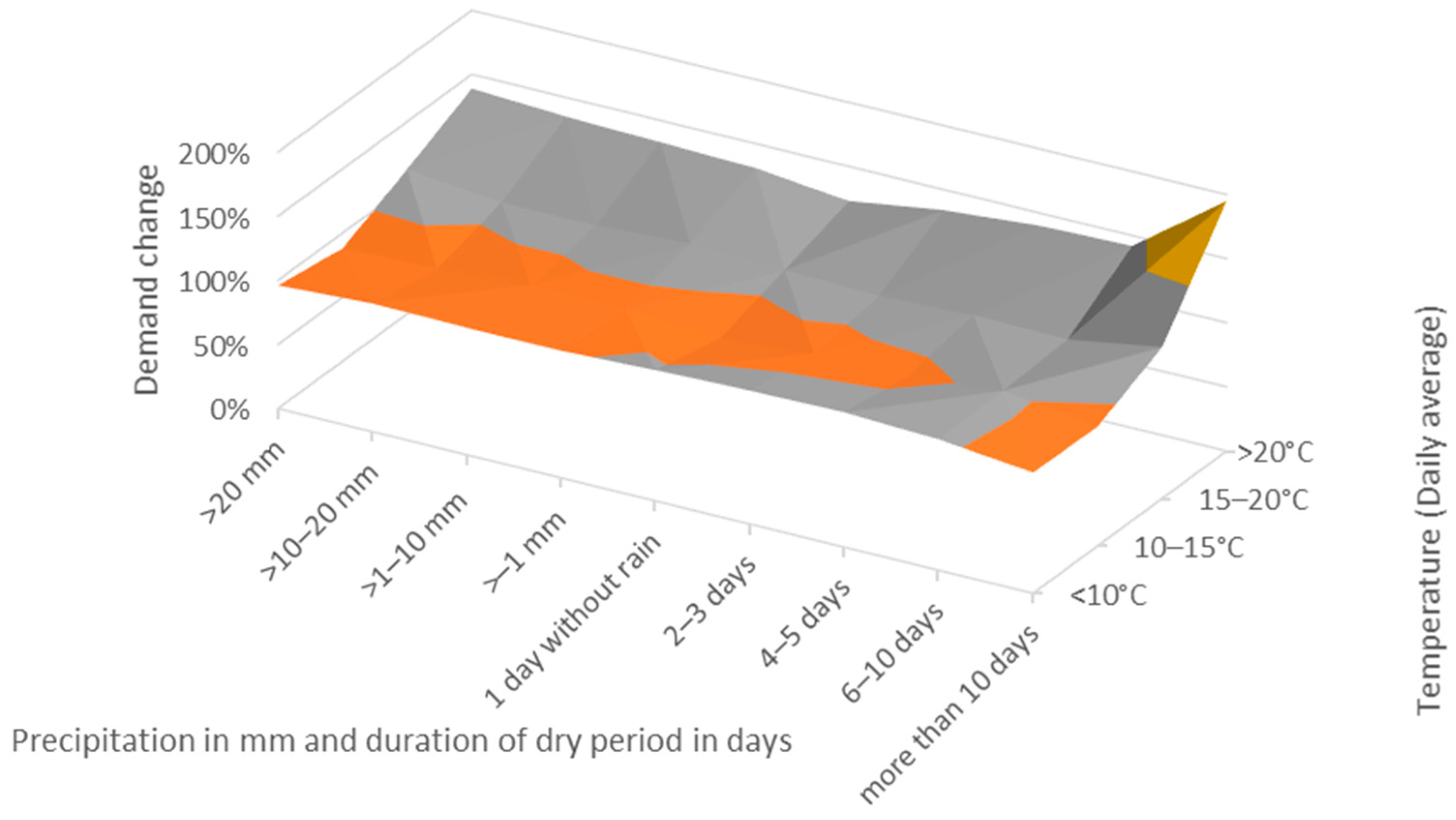 Demand change

200%
150%
100%
50%
0%

>20 mm
>10–20 mm
>1–10 mm
>–1 mm
1 day without rain
2–3 days
4–5 days
6–10 days
more than 10 days

Precipitation in mm and duration of dry period in days

>20°C
15–20°C
10–15°C
<10°C

Temperature (Daily average)